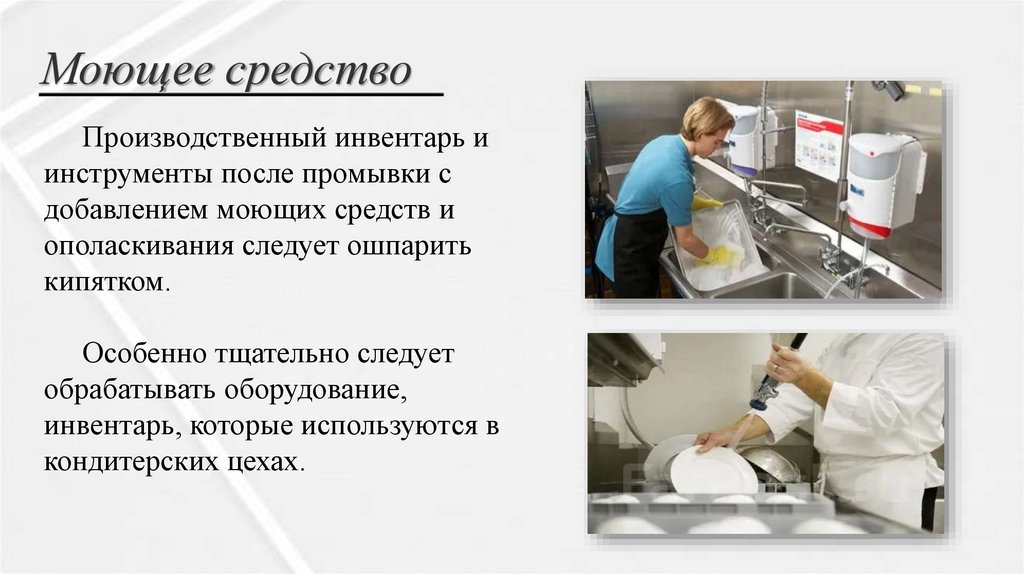 Моющее средство

Производственный инвентарь и инструменты после промывки с добавлением моющих средств и ополаскивания следует ошпарить кипятком.

Особенно тщательно следует обрабатывать оборудование, инвентарь, которые используются в кондитерских цехах.